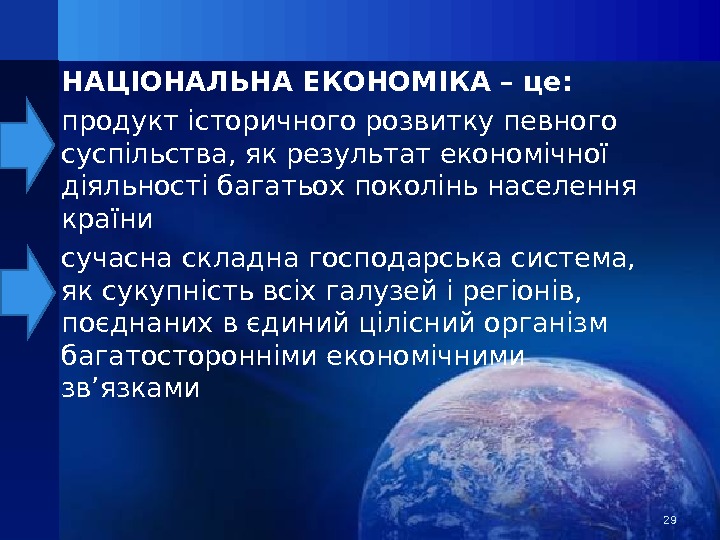 НАЦІОНАЛЬНА ЕКОНОМІКА – це:

продукт історичного розвитку певного суспільства, як результат економічної діяльності багатьох поколінь населення країни

сучасна складна господарська система, як сукупність всіх галузей і регіонів, поєднаних в єдиний цілісний організм багатосторонніми економічними зв’язками

29